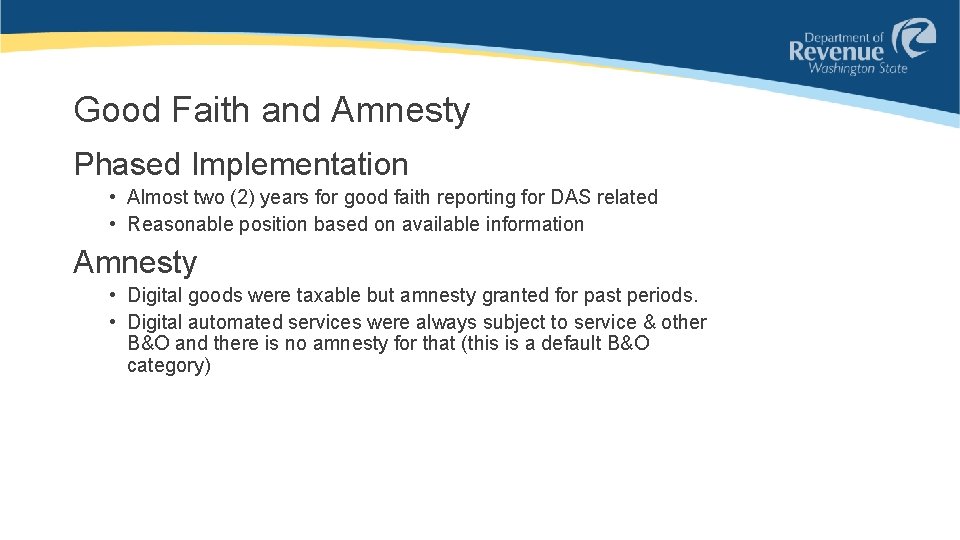 Department of Revenue Washington State

Good Faith and Amnesty

Phased Implementation

• Almost two (2) years for good faith reporting for DAS related
• Reasonable position based on available information

Amnesty

• Digital goods were taxable but amnesty granted for past periods.
• Digital automated services were always subject to service & other B&O and there is no amnesty for that (this is a default B&O category)